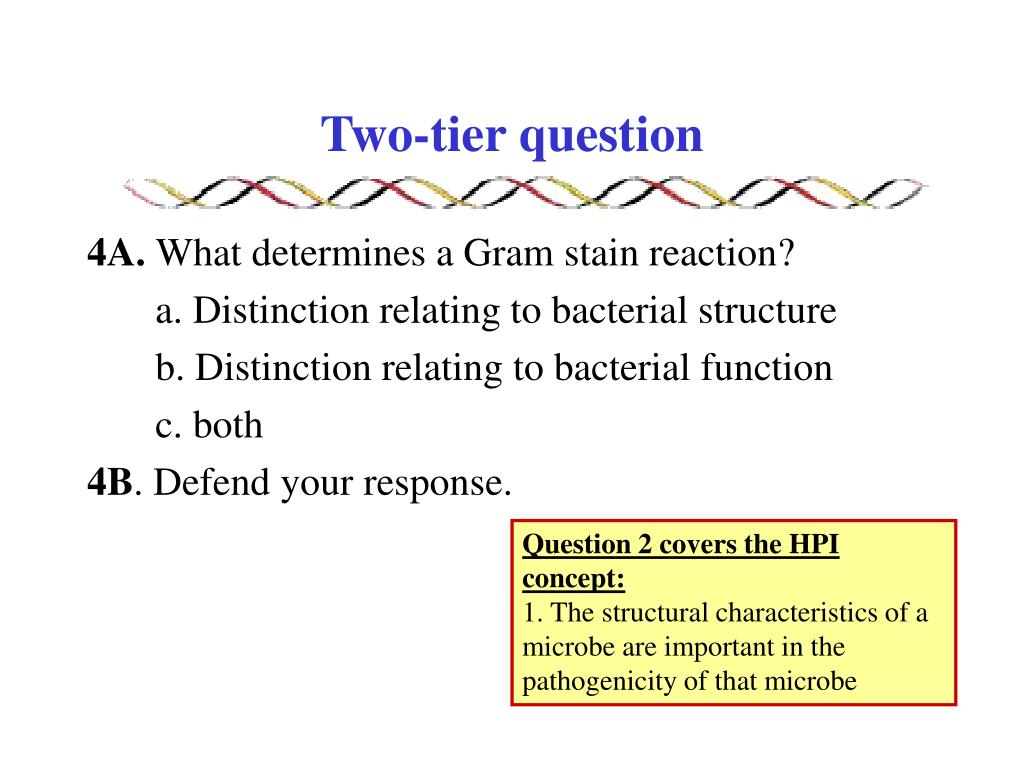 Two-tier question

4A. What determines a Gram stain reaction?

a. Distinction relating to bacterial structure

b. Distinction relating to bacterial function

c. both

4B. Defend your response.

Question 2 covers the HPI concept:
1. The structural characteristics of a microbe are important in the pathogenicity of that microbe